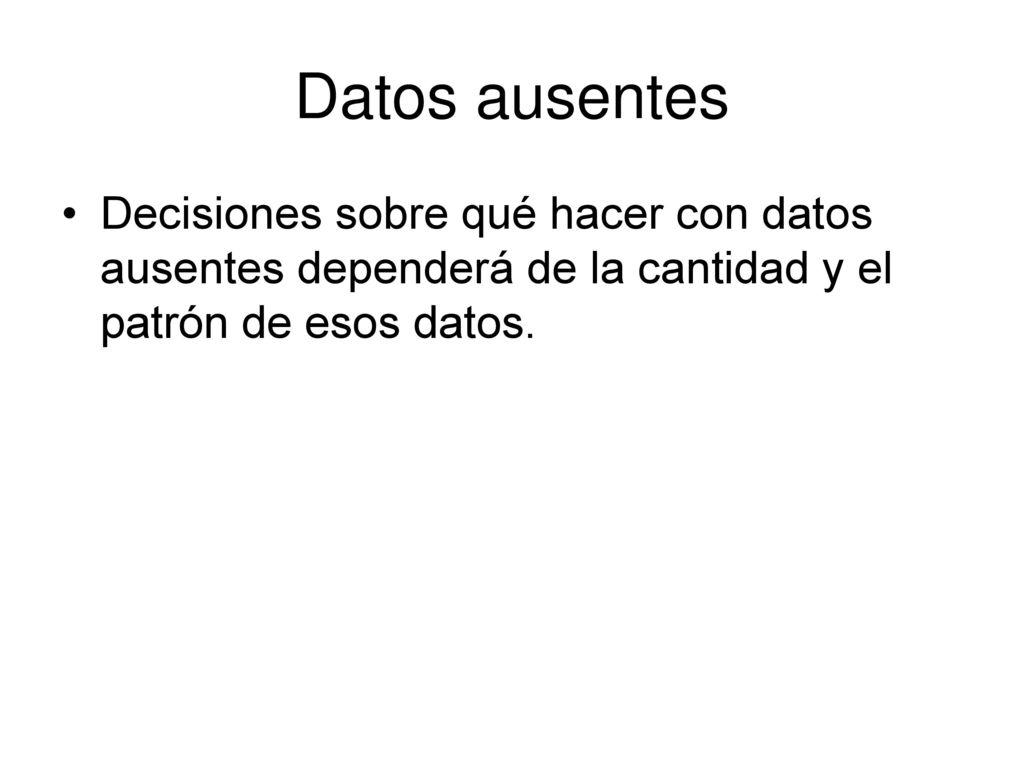 Datos ausentes

• Decisiones sobre qué hacer con datos ausentes dependerá de la cantidad y el patrón de esos datos.